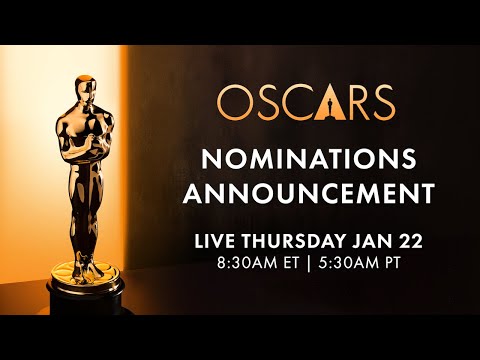 OSCARS

NOMINATIONS ANNOUNCEMENT

LIVE THURSDAY JAN 22
8:30AM ET | 5:30AM PT